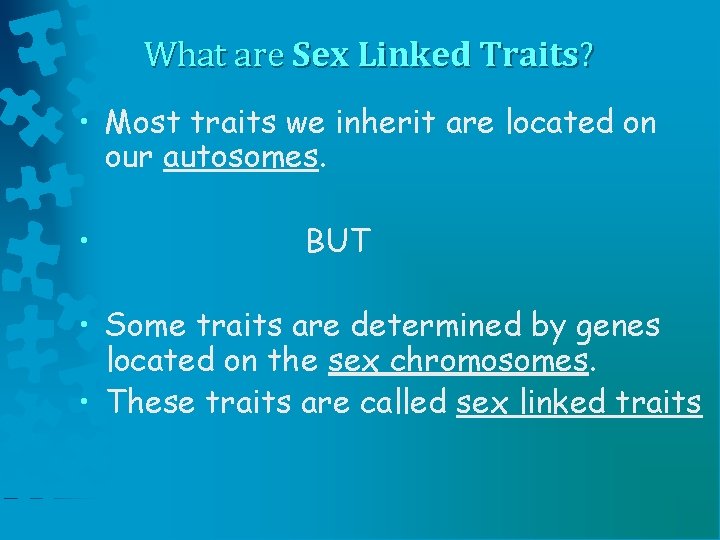 What are Sex Linked Traits?

• Most traits we inherit are located on our autosomes.

• BUT

• Some traits are determined by genes located on the sex chromosomes.
• These traits are called sex linked traits